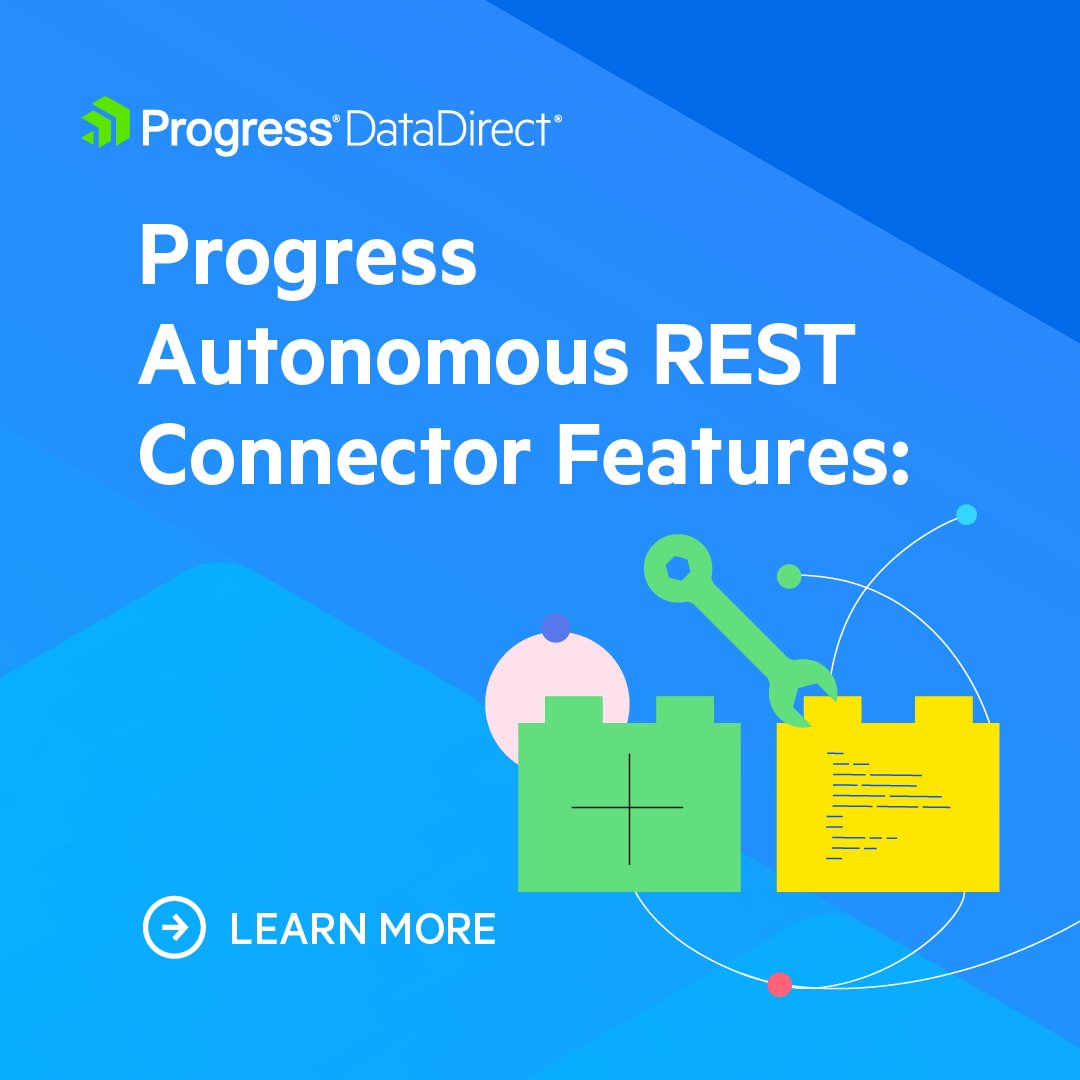 Progress® DataDirect®

Progress Autonomous REST Connector Features:

LEARN MORE